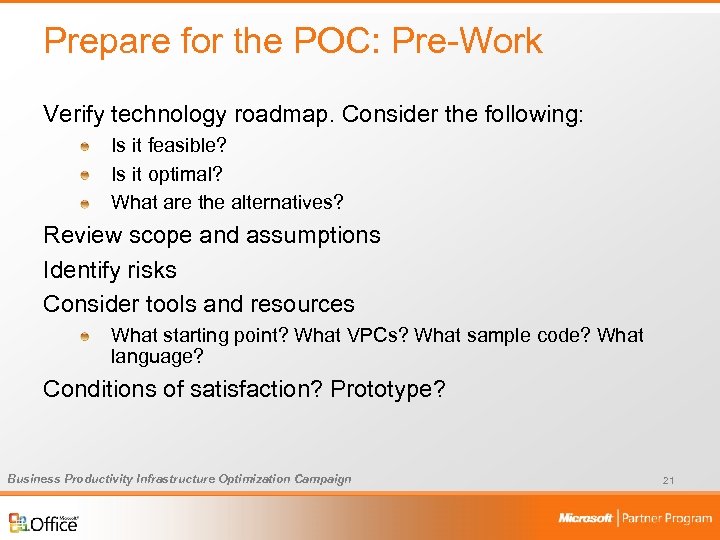 Prepare for the POC: Pre-Work

Verify technology roadmap. Consider the following:

Is it feasible?

Is it optimal?

What are the alternatives?

Review scope and assumptions

Identify risks

Consider tools and resources

What starting point? What VPCs? What sample code? What language?

Conditions of satisfaction? Prototype?

Business Productivity Infrastructure Optimization Campaign

21

Microsoft Office

Microsoft | Partner Program